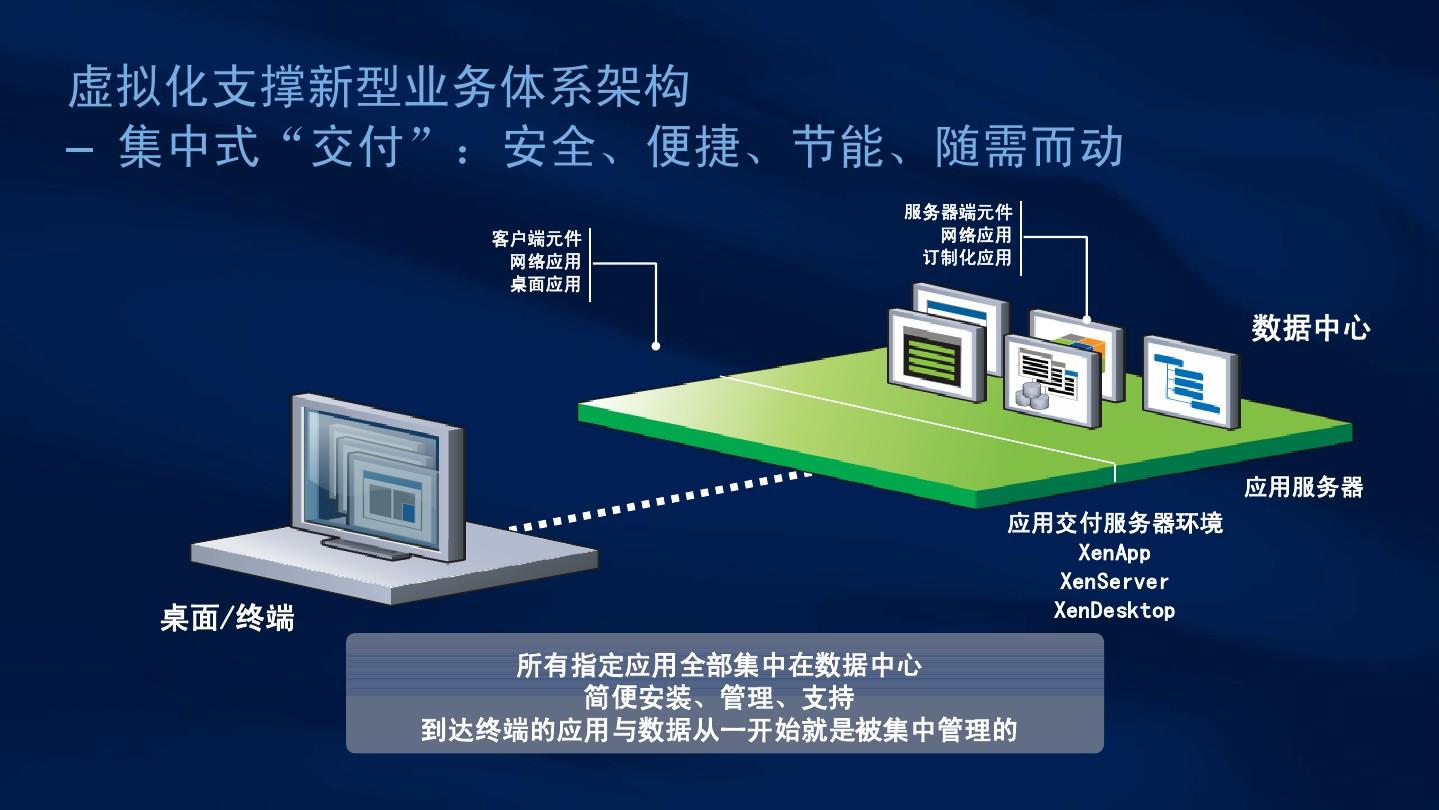 虚拟化支撑新型业务体系架构
– 集中式“交付”：安全、便捷、节能、随需而动

客户端元件
网络应用
桌面应用

服务器端元件
网络应用
订制化应用

数据中心

应用服务器

应用交付服务器环境
XenApp
XenServer
XenDesktop

桌面/终端

所有指定应用全部集中在数据中心
简便安装、管理、支持
到达终端的应用与数据从一开始就是被集中管理的